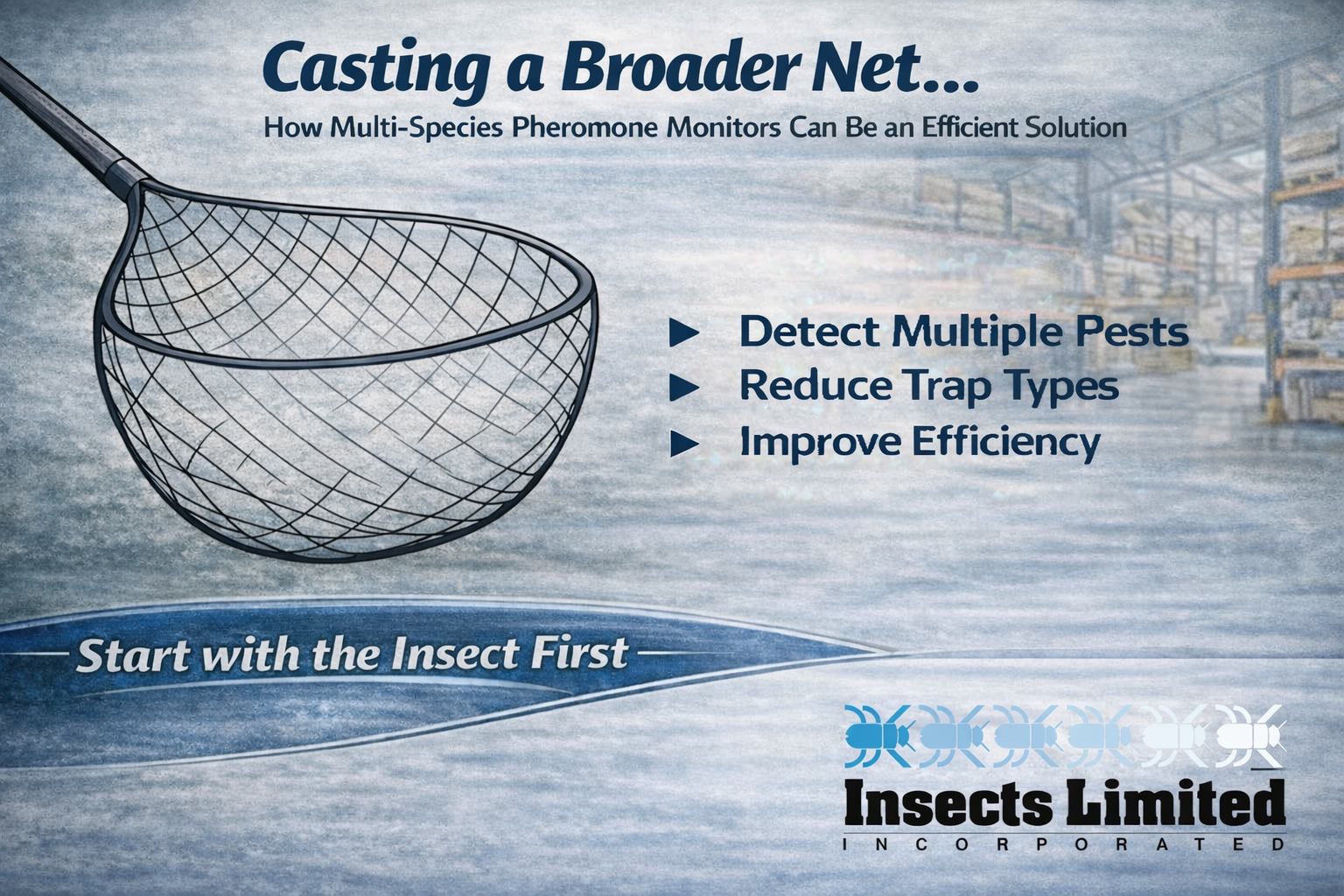 Casting a Broader Net...
How Multi-Species Pheromone Monitors Can Be an Efficient Solution

▶ Detect Multiple Pests
▶ Reduce Trap Types
▶ Improve Efficiency

Start with the Insect First

Insects Limited
INCORPORATED